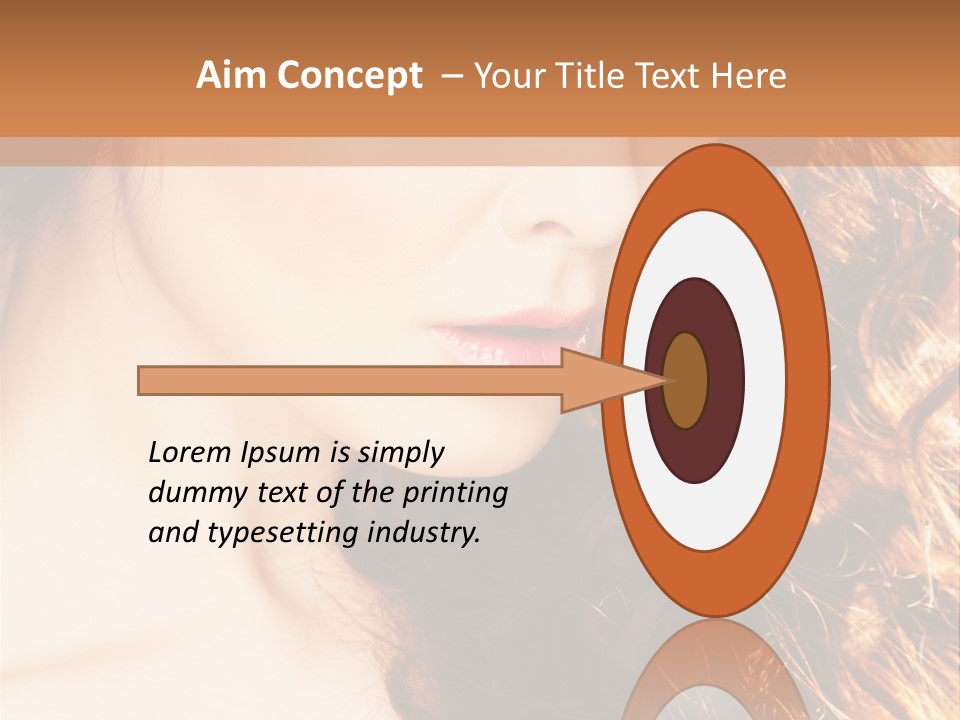 Aim Concept – Your Title Text Here

Lorem Ipsum is simply dummy text of the printing and typesetting industry.